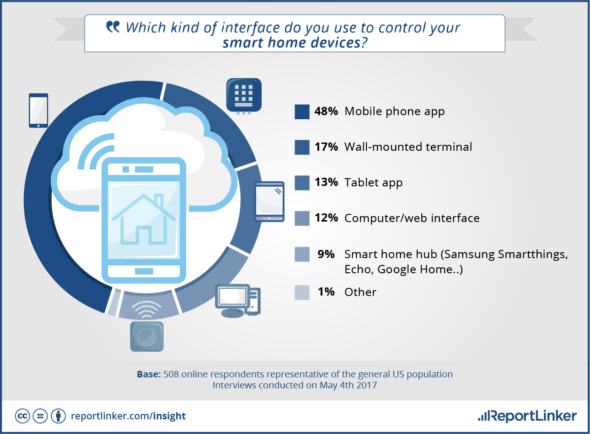 Which kind of interface do you use to control your smart home devices?

48% Mobile phone app

17% Wall-mounted terminal

13% Tablet app

12% Computer/web interface

9% Smart home hub (Samsung Smartthings, Echo, Google Home..)

1% Other

Base: 508 online respondents representative of the general US population
Interviews conducted on May 4th 2017

reportlinker.com/insight

ReportLinker